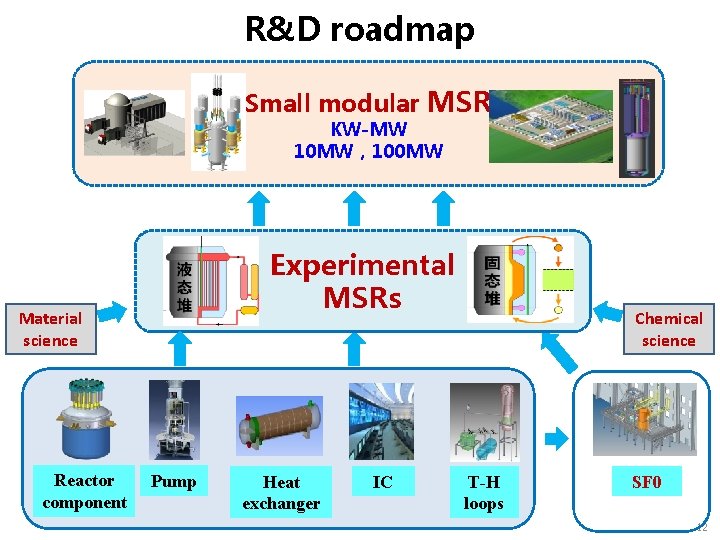 R&D roadmap

Small modular MSR
KW-MW
10MW , 100MW

液态堆

Experimental MSRs

固态堆

Material science

Chemical science

Reactor component

Pump

Heat exchanger

IC

T-H loops

SF0

12